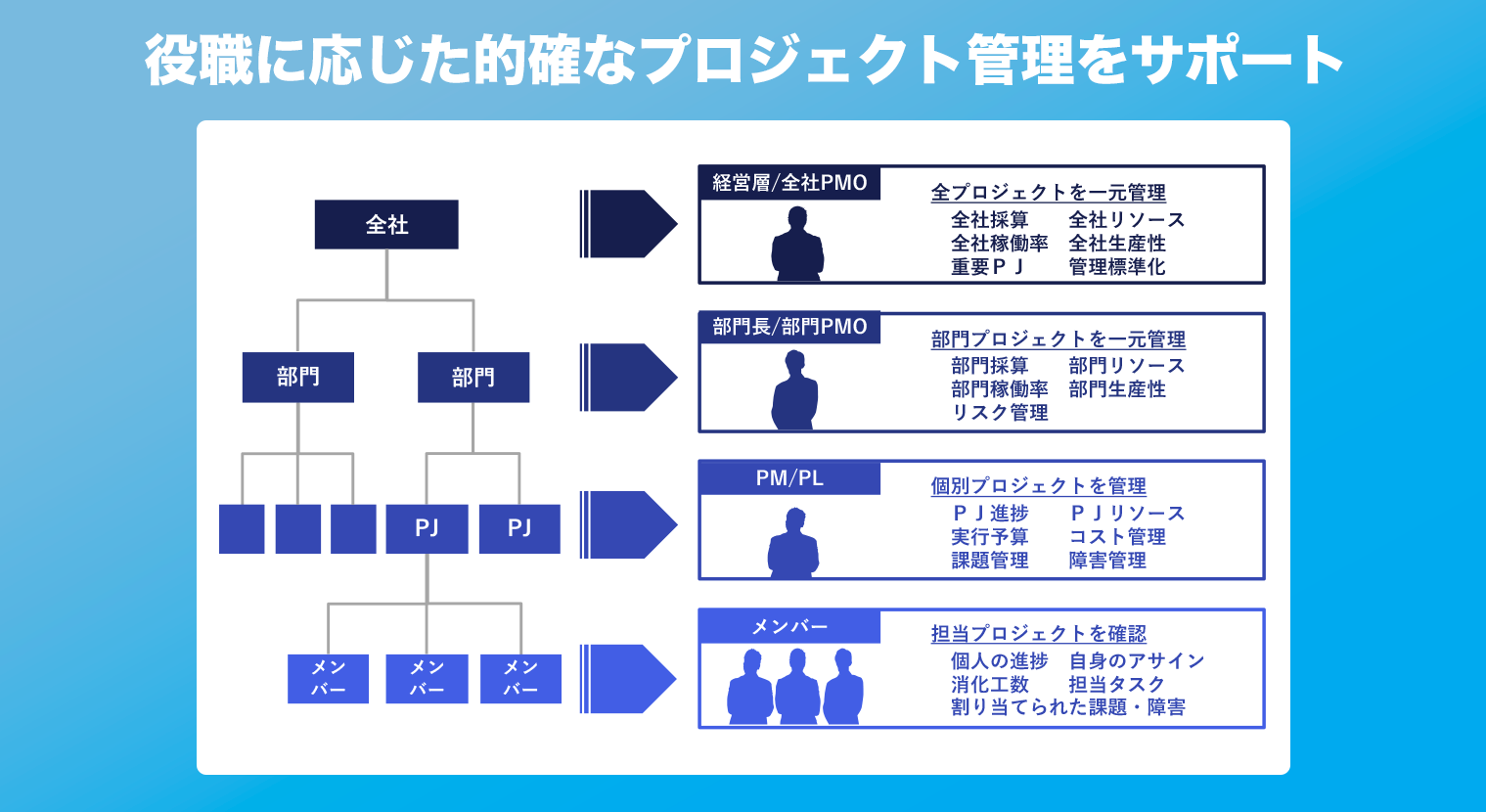 役職に応じた的確なプロジェクト管理をサポート

全社

部門

部門

PJ

PJ

メンバー

メンバー

メンバー

経営層/全社PMO

全プロジェクトを一元管理
全社採算　全社リソース
全社稼働率　全社生産性
重要ＰＪ　管理標準化

部門長/部門PMO

部門プロジェクトを一元管理
部門採算　部門リソース
部門稼働率　部門生産性
リスク管理

PM/PL

個別プロジェクトを管理
ＰＪ進捗　ＰＪリソース
実行予算　コスト管理
課題管理　障害管理

メンバー

担当プロジェクトを確認
個人の進捗　自身のアサイン
消化工数　担当タスク
割り当てられた課題・障害